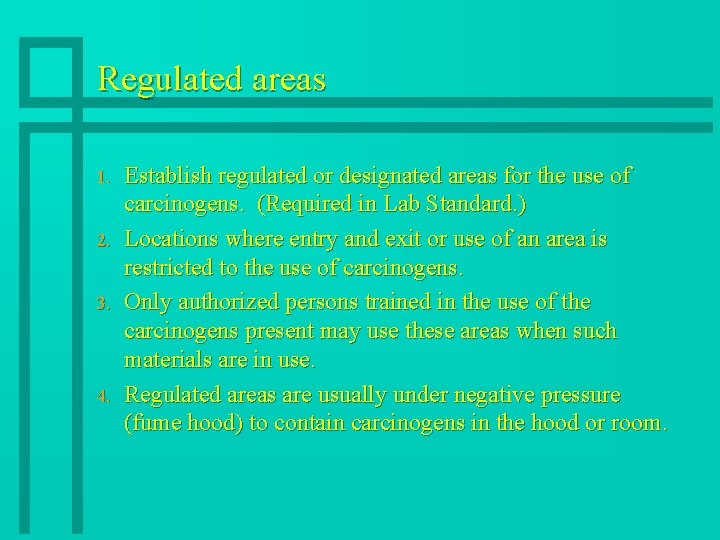 Regulated areas

1. Establish regulated or designated areas for the use of carcinogens. (Required in Lab Standard.)
2. Locations where entry and exit or use of an area is restricted to the use of carcinogens.
3. Only authorized persons trained in the use of the carcinogens present may use these areas when such materials are in use.
4. Regulated areas are usually under negative pressure (fume hood) to contain carcinogens in the hood or room.